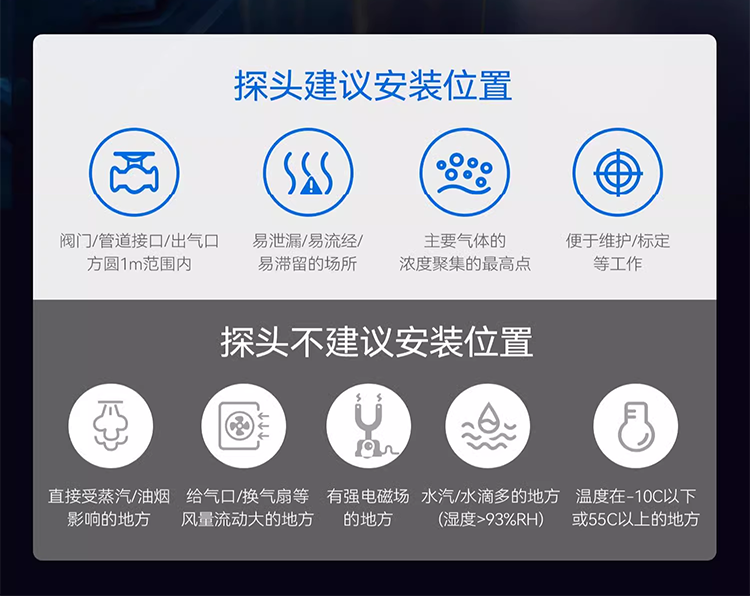 探头建议安装位置

阀门/管道接口/出气口方圆1m范围内

易泄漏/易流经/易滞留的场所

主要气体的浓度聚集的最高点

便于维护/标定等工作

探头不建议安装位置

直接受蒸汽/油烟影响的地方

给气口/换气扇等风量流动大的地方

有强电磁场的地方

水汽/水滴多的地方(湿度>93%RH)

温度在-10C以下或55C以上的地方